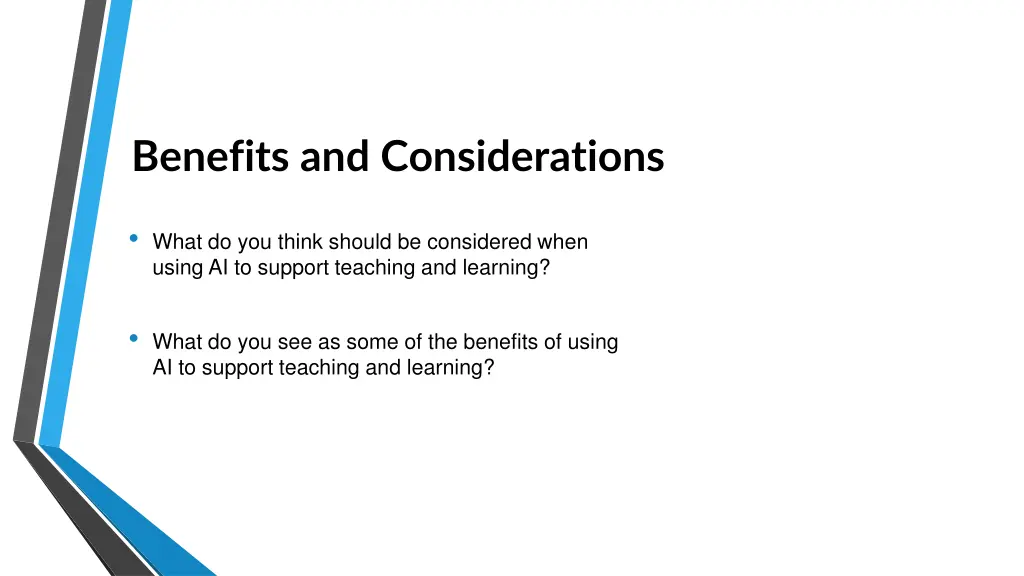 Benefits and Considerations

• What do you think should be considered when using AI to support teaching and learning?

• What do you see as some of the benefits of using AI to support teaching and learning?